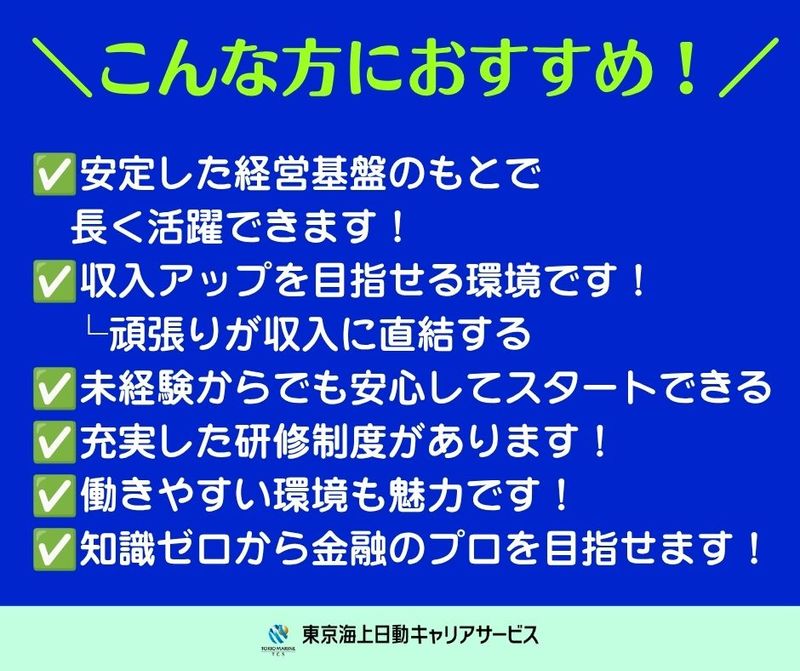 ＼こんな方におすすめ！／

✅安定した経営基盤のもとで長く活躍できます！

✅収入アップを目指せる環境です！
└頑張りが収入に直結する

✅未経験からでも安心してスタートできる

✅充実した研修制度があります！

✅働きやすい環境も魅力です！

✅知識ゼロから金融のプロを目指せます！

TOKIO MARINE TCS 東京海上日動キャリアサービス